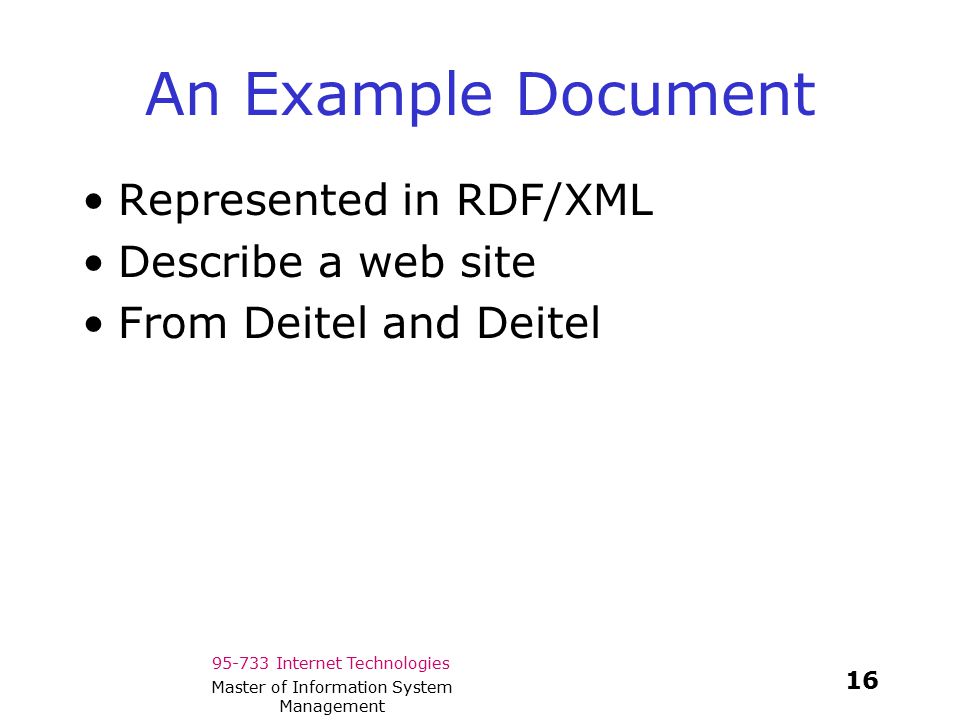 An Example Document

• Represented in RDF/XML
• Describe a web site
• From Deitel and Deitel

95-733 Internet Technologies
Master of Information System Management

16